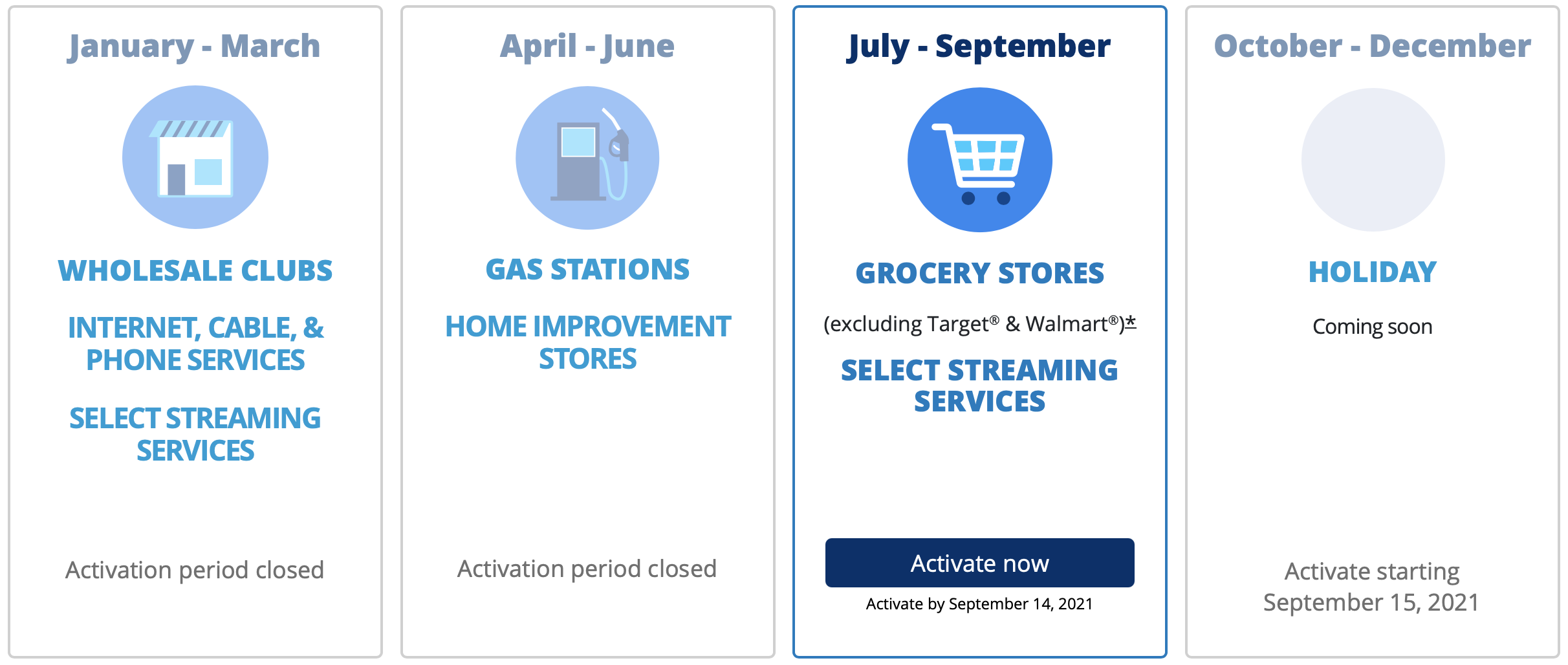 January - March

WHOLESALE CLUBS

INTERNET, CABLE, & PHONE SERVICES

SELECT STREAMING SERVICES

Activation period closed

April - June

GAS STATIONS

HOME IMPROVEMENT STORES

Activation period closed

July - September

GROCERY STORES

(excluding Target® & Walmart®)*

SELECT STREAMING SERVICES

Activate now

Activate by September 14, 2021

October - December

HOLIDAY

Coming soon

Activate starting September 15, 2021